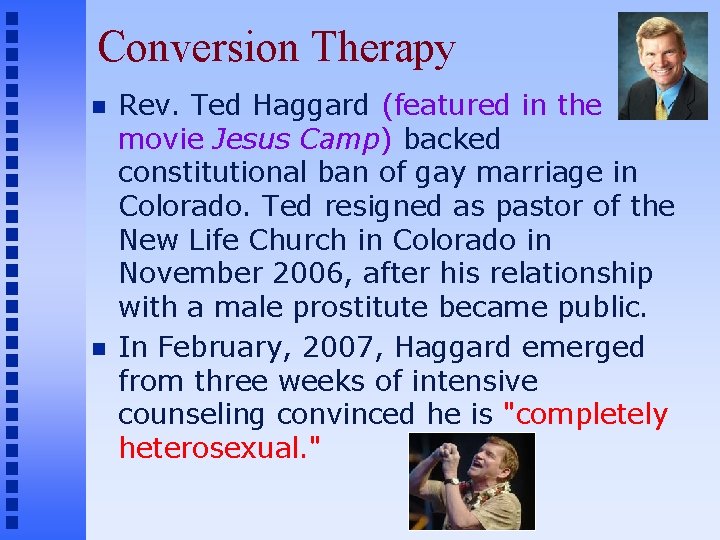 Conversion Therapy

• Rev. Ted Haggard (featured in the movie Jesus Camp) backed constitutional ban of gay marriage in Colorado. Ted resigned as pastor of the New Life Church in Colorado in November 2006, after his relationship with a male prostitute became public.

• In February, 2007, Haggard emerged from three weeks of intensive counseling convinced he is "completely heterosexual."